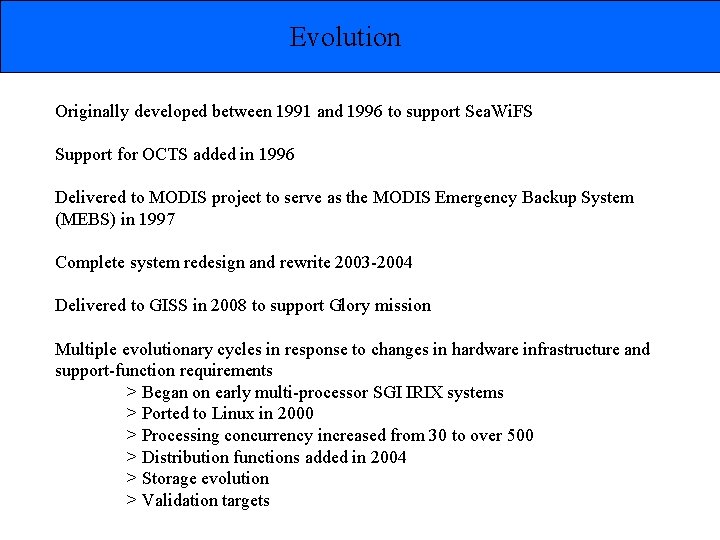 Evolution

Originally developed between 1991 and 1996 to support SeaWiFS

Support for OCTS added in 1996

Delivered to MODIS project to serve as the MODIS Emergency Backup System (MEBS) in 1997

Complete system redesign and rewrite 2003-2004

Delivered to GISS in 2008 to support Glory mission

Multiple evolutionary cycles in response to changes in hardware infrastructure and support-function requirements
> Began on early multi-processor SGI IRIX systems
> Ported to Linux in 2000
> Processing concurrency increased from 30 to over 500
> Distribution functions added in 2004
> Storage evolution
> Validation targets